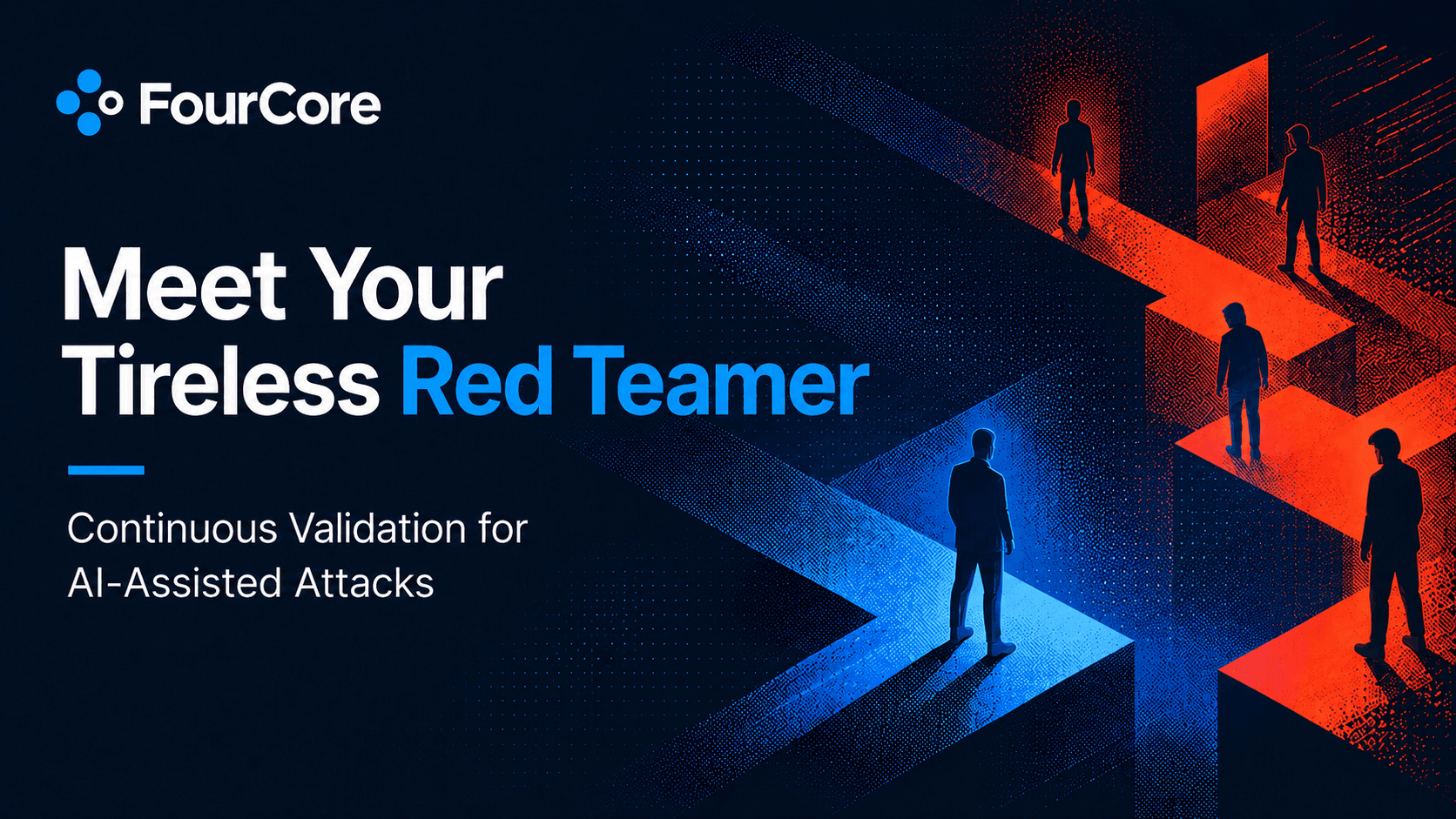 FourCore

Meet Your Tireless Red Teamer

Continuous Validation for AI-Assisted Attacks